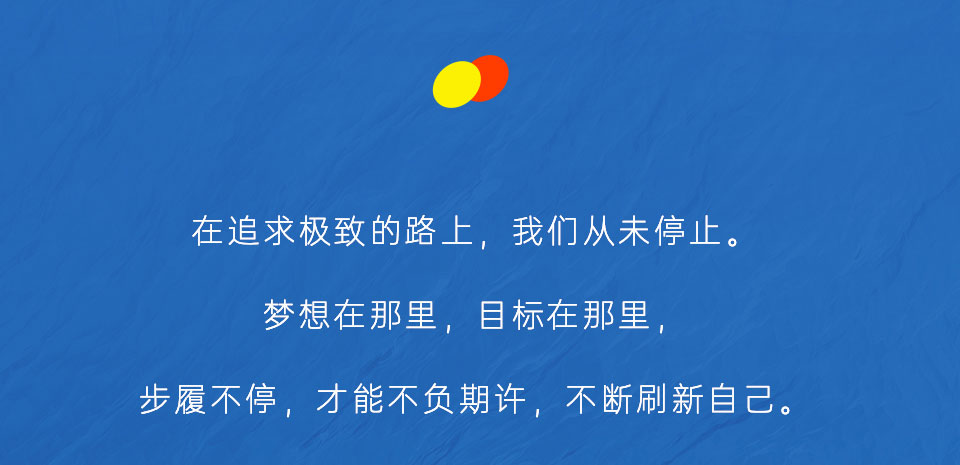 在追求极致的路上，我们从未停止。

梦想在那里，目标在那里，

步履不停，才能不负期许，不断刷新自己。